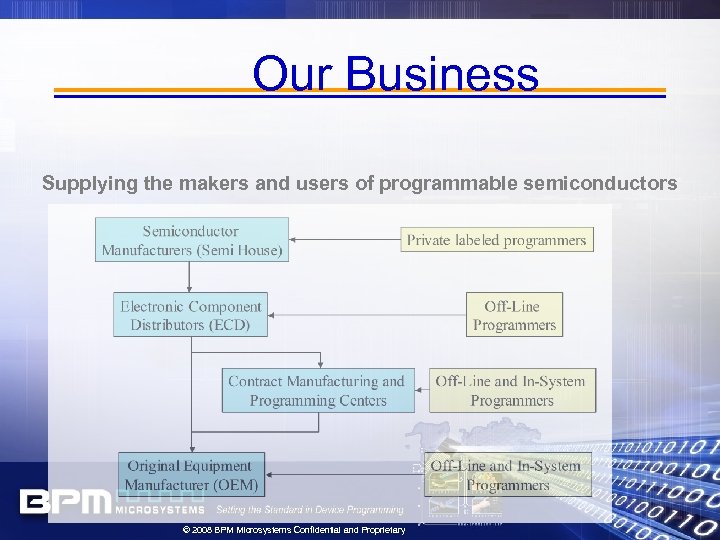 Our Business

Supplying the makers and users of programmable semiconductors

Semiconductor Manufacturers (Semi House)

Private labeled programmers

Electronic Component Distributors (ECD)

Off-Line Programmers

Contract Manufacturing and Programming Centers

Off-Line and In-System Programmers

Original Equipment Manufacturer (OEM)

Off-Line and In-System Programmers

BPM MICROSYSTEMS Setting the Standard in Device Programming

© 2008 BPM Microsystems Confidential and Proprietary